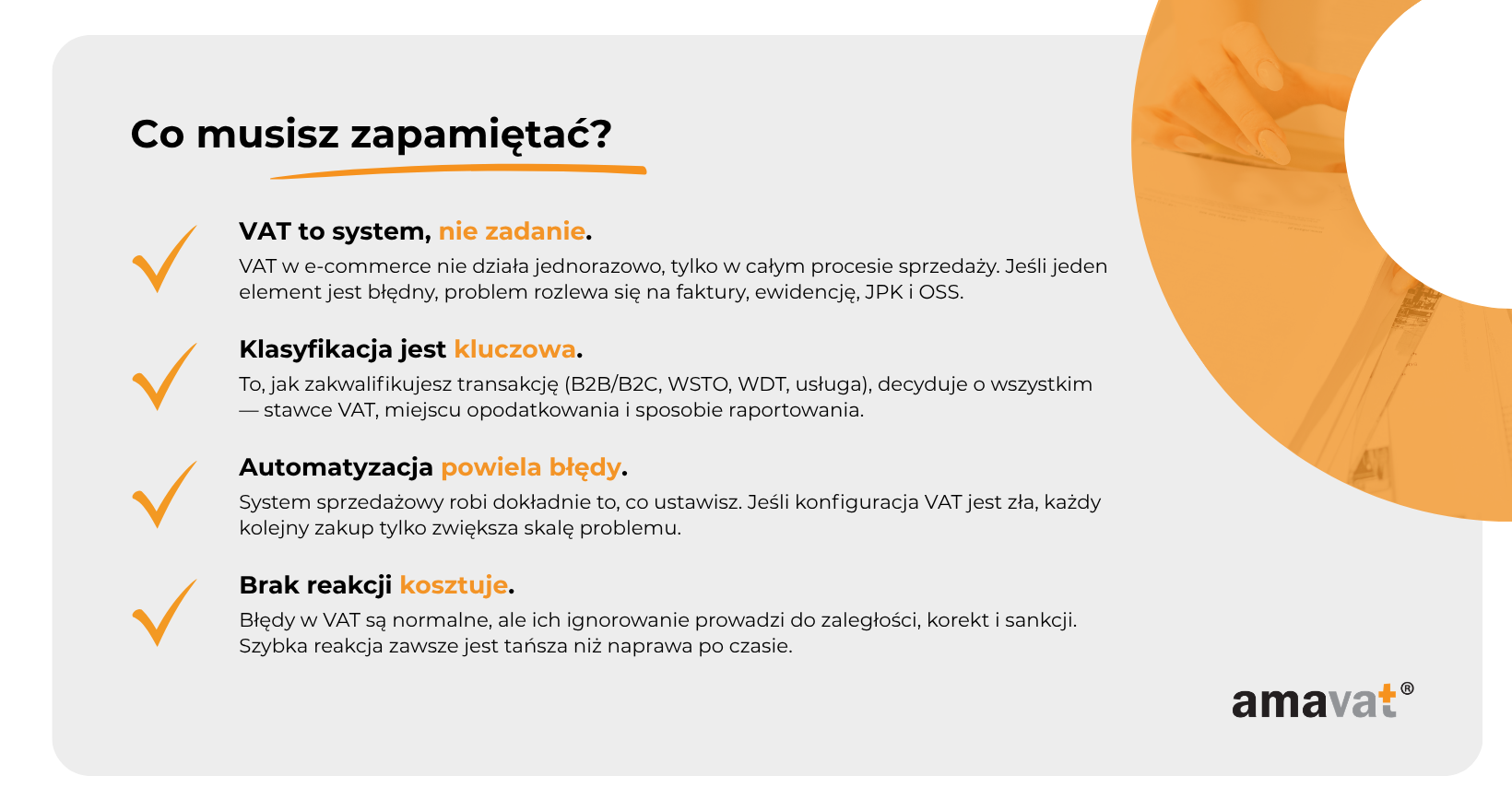 Co musisz zapamiętać?

VAT to system, nie zadanie.
VAT w e-commerce nie działa jednorazowo, tylko w całym procesie sprzedaży. Jeśli jeden element jest błędny, problem rozlewa się na faktury, ewidencję, JPK i OSS.

Klasyfikacja jest kluczowa.
To, jak zakwalifikujesz transakcję (B2B/B2C, WSTO, WDT, usługa), decyduje o wszystkim — stawce VAT, miejscu opodatkowania i sposobie raportowania.

Automatyzacja powiela błędy.
System sprzedażowy robi dokładnie to, co ustawisz. Jeśli konfiguracja VAT jest zła, każdy kolejny zakup tylko zwiększa skalę problemu.

Brak reakcji kosztuje.
Błędy w VAT są normalne, ale ich ignorowanie prowadzi do zaległości, korekt i sankcji. Szybka reakcja zawsze jest tańsza niż naprawa po czasie.

amavat®